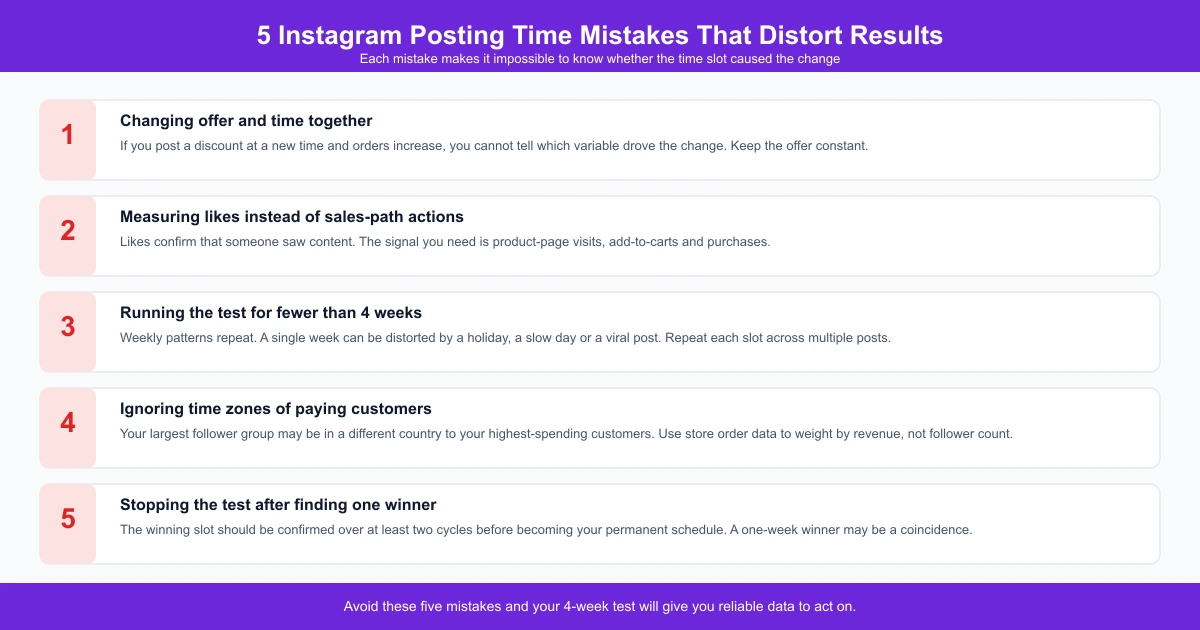 5 Instagram Posting Time Mistakes That Distort Results
Each mistake makes it impossible to know whether the time slot caused the change

1
Changing offer and time together
If you post a discount at a new time and orders increase, you cannot tell which variable drove the change. Keep the offer constant.

2
Measuring likes instead of sales-path actions
Likes confirm that someone saw content. The signal you need is product-page visits, add-to-carts and purchases.

3
Running the test for fewer than 4 weeks
Weekly patterns repeat. A single week can be distorted by a holiday, a slow day or a viral post. Repeat each slot across multiple posts.

4
Ignoring time zones of paying customers
Your largest follower group may be in a different country to your highest-spending customers. Use store order data to weight by revenue, not follower count.

5
Stopping the test after finding one winner
The winning slot should be confirmed over at least two cycles before becoming your permanent schedule. A one-week winner may be a coincidence.

Avoid these five mistakes and your 4-week test will give you reliable data to act on.